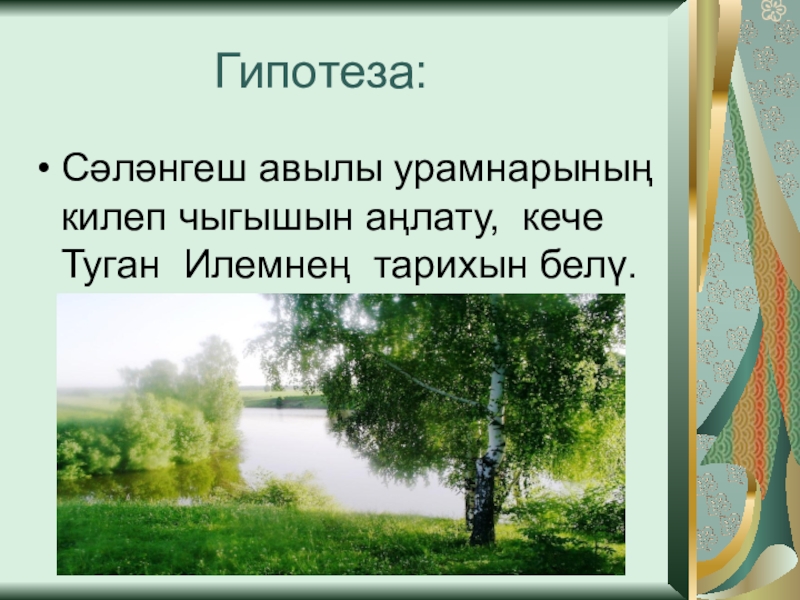 Гипотеза:

• Сәләнгеш авылы урамнарының килеп чыгышын аңлату, кече Туган Илемнең тарихын белү.